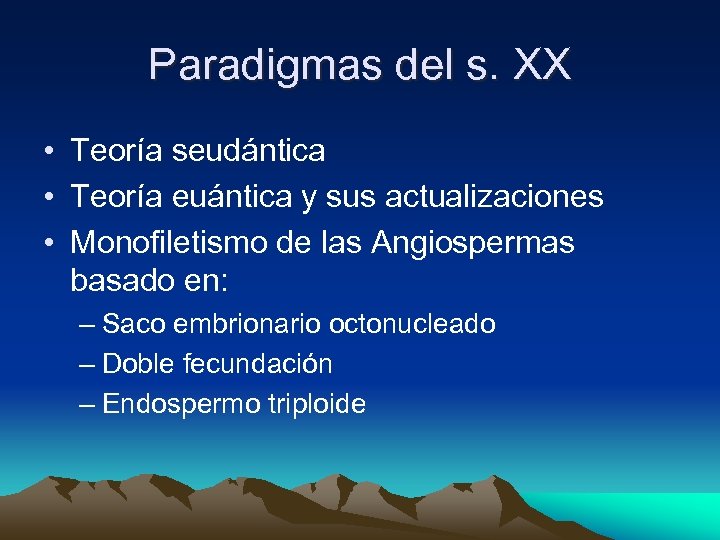 Paradigmas del s. XX

• Teoría seudántica
• Teoría euántica y sus actualizaciones
• Monofiletismo de las Angiospermas basado en:
  – Saco embrionario octonucleado
  – Doble fecundación
  – Endospermo triploide